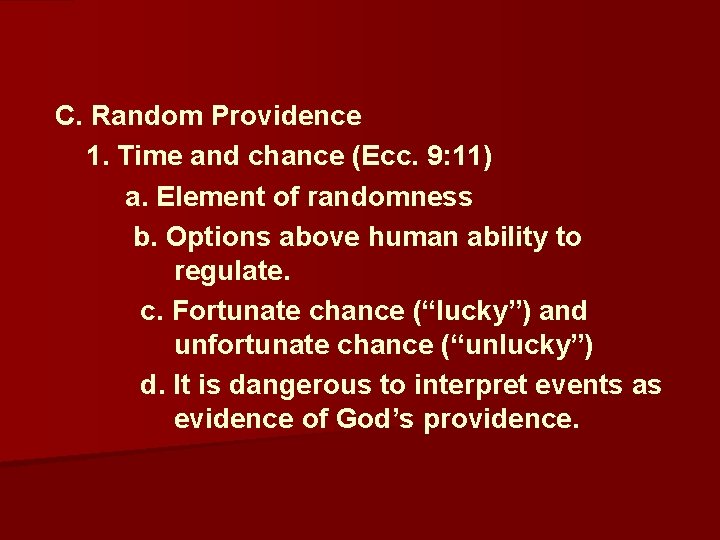 C. Random Providence

1. Time and chance (Ecc. 9:11)

a. Element of randomness

b. Options above human ability to regulate.

c. Fortunate chance (“lucky”) and unfortunate chance (“unlucky”)

d. It is dangerous to interpret events as evidence of God’s providence.